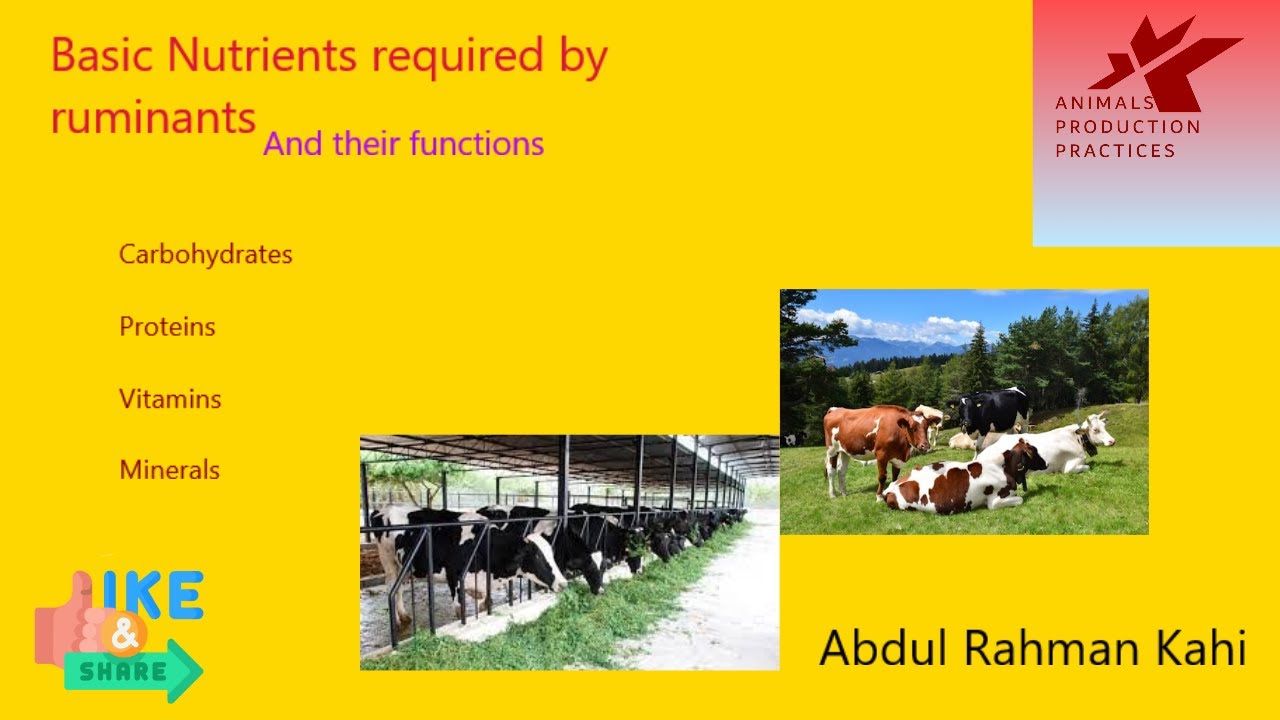 Basic Nutrients required by ruminants And their functions

ANIMALS PRODUCTION PRACTICES

Carbohydrates

Proteins

Vitamins

Minerals

IKE & SHARE

Abdul Rahman Kahi